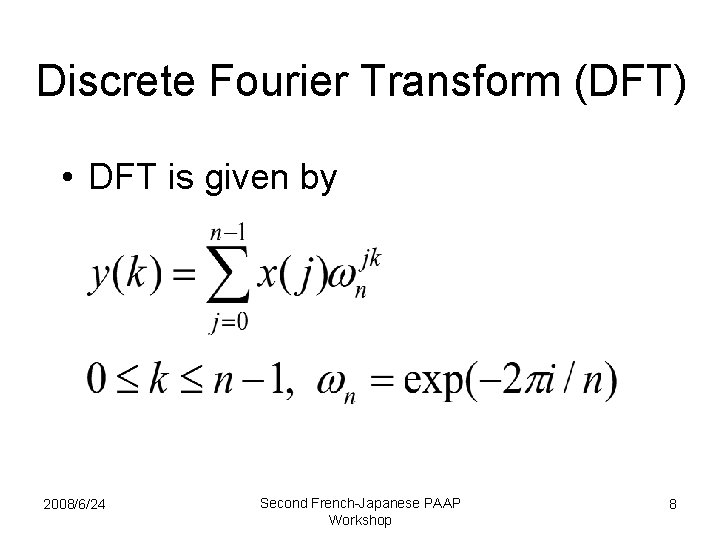 Discrete Fourier Transform (DFT)

• DFT is given by

$y(k) = \sum_{j=0}^{n-1} x(j)\omega_n^{jk}$

$0 \le k \le n-1, \ \omega_n = \exp(-2\pi i / n)$

2008/6/24

Second French-Japanese PAAP Workshop

8